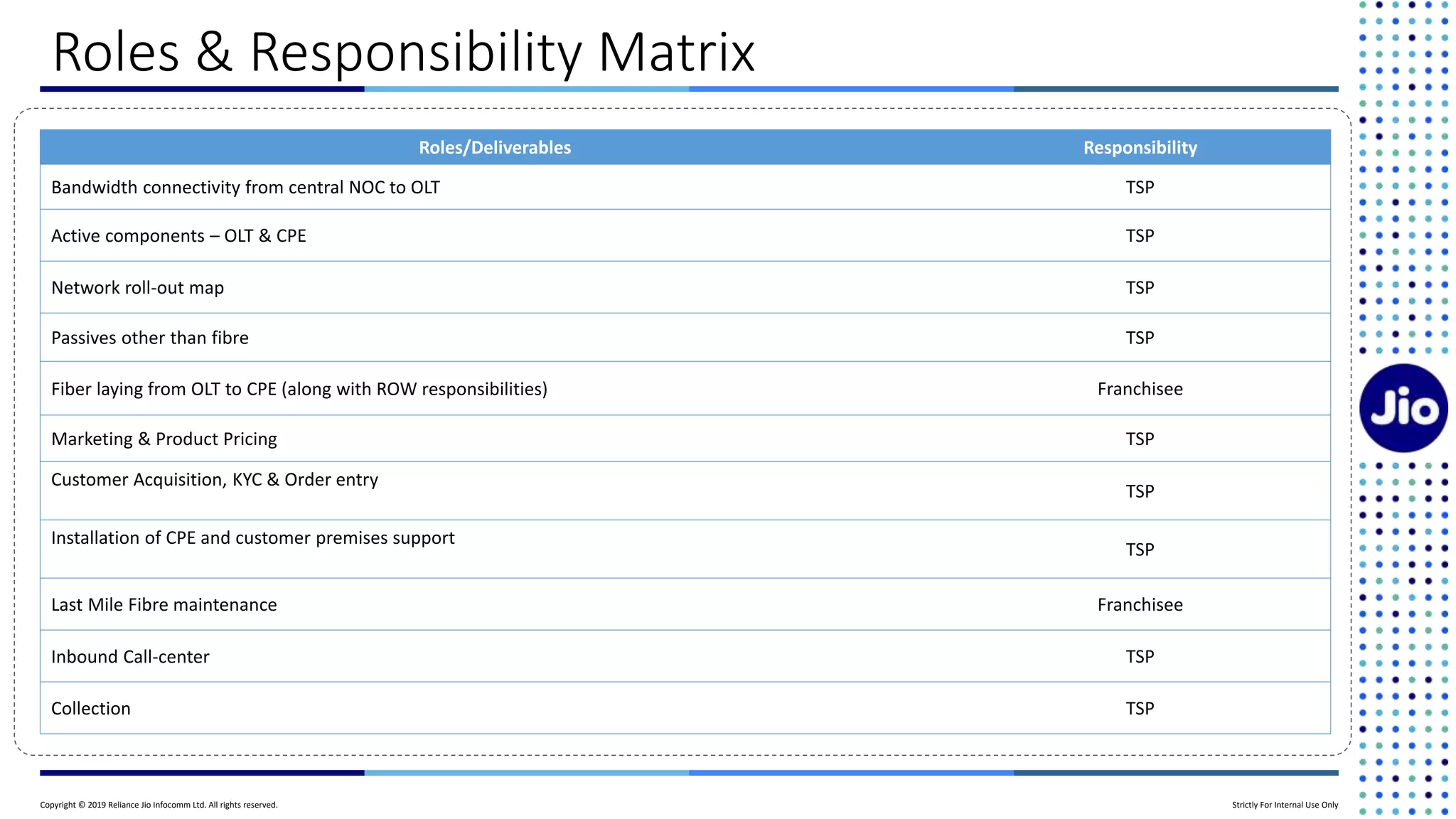 Roles & Responsibility Matrix

| Roles/Deliverables | Responsibility |
|---|---|
| Bandwidth connectivity from central NOC to OLT | TSP |
| Active components – OLT & CPE | TSP |
| Network roll-out map | TSP |
| Passives other than fibre | TSP |
| Fiber laying from OLT to CPE (along with ROW responsibilities) | Franchisee |
| Marketing & Product Pricing | TSP |
| Customer Acquisition, KYC & Order entry | TSP |
| Installation of CPE and customer premises support | TSP |
| Last Mile Fibre maintenance | Franchisee |
| Inbound Call-center | TSP |
| Collection | TSP |

Jio

Copyright © 2019 Reliance Jio Infocomm Ltd. All rights reserved.

Strictly For Internal Use Only